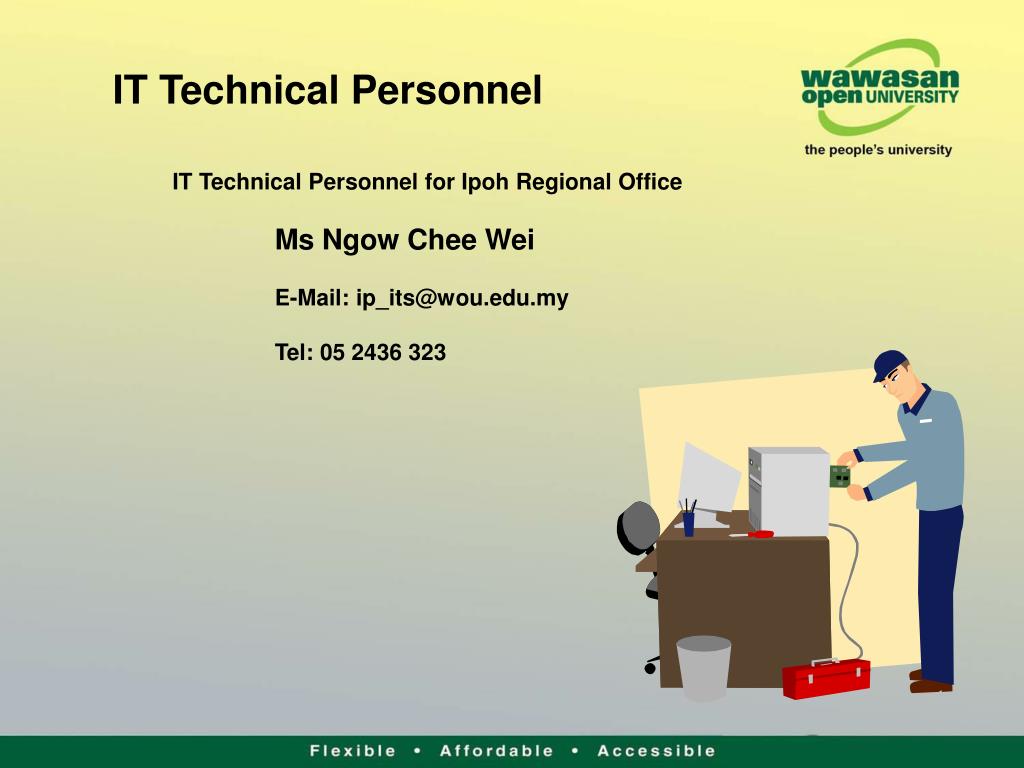 IT Technical Personnel

wawasan open UNIVERSITY
the people's university

IT Technical Personnel for Ipoh Regional Office

Ms Ngow Chee Wei

E-Mail: ip_its@wou.edu.my

Tel: 05 2436 323

Flexible • Affordable • Accessible